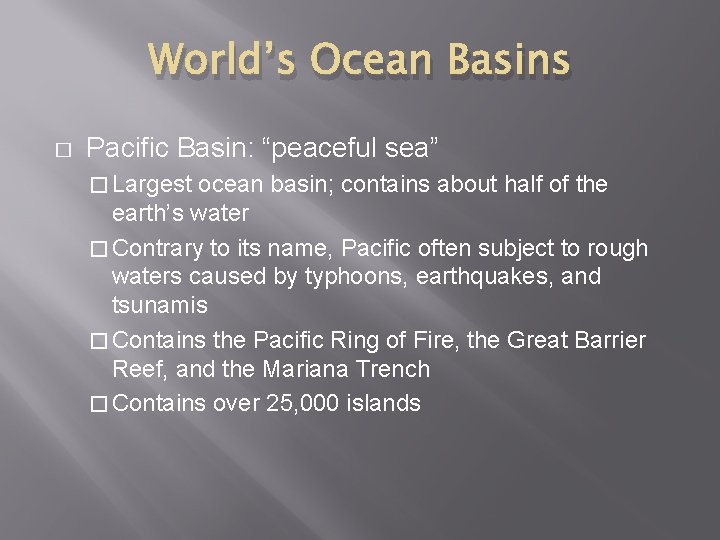 World's Ocean Basins

□ Pacific Basin: "peaceful sea"

□ Largest ocean basin; contains about half of the earth's water

□ Contrary to its name, Pacific often subject to rough waters caused by typhoons, earthquakes, and tsunamis

□ Contains the Pacific Ring of Fire, the Great Barrier Reef, and the Mariana Trench

□ Contains over 25,000 islands